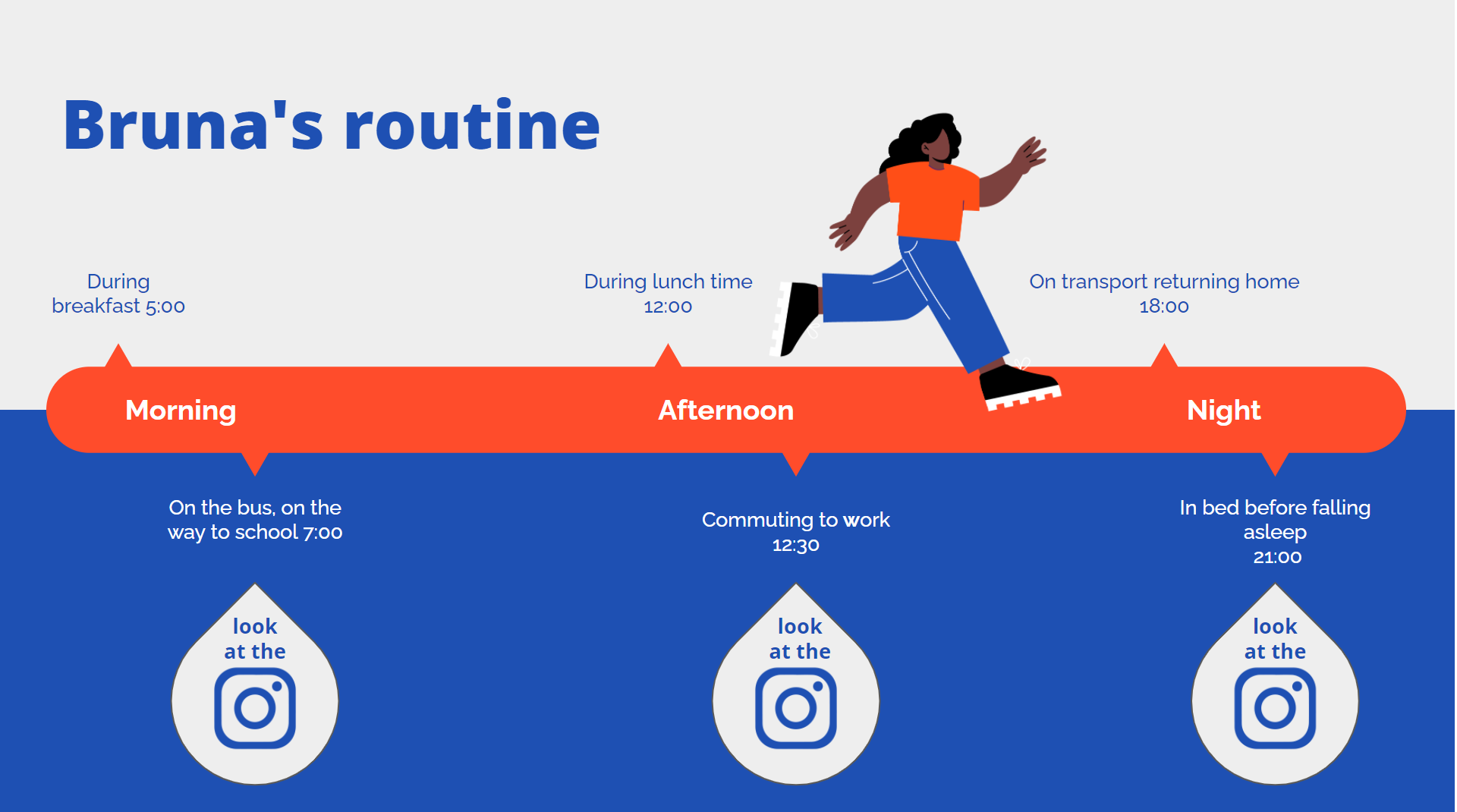 Bruna's routine

During breakfast 5:00

During lunch time 12:00

On transport returning home 18:00

Morning

Afternoon

Night

On the bus, on the way to school 7:00

Commuting to work 12:30

In bed before falling asleep 21:00

look at the

look at the

look at the